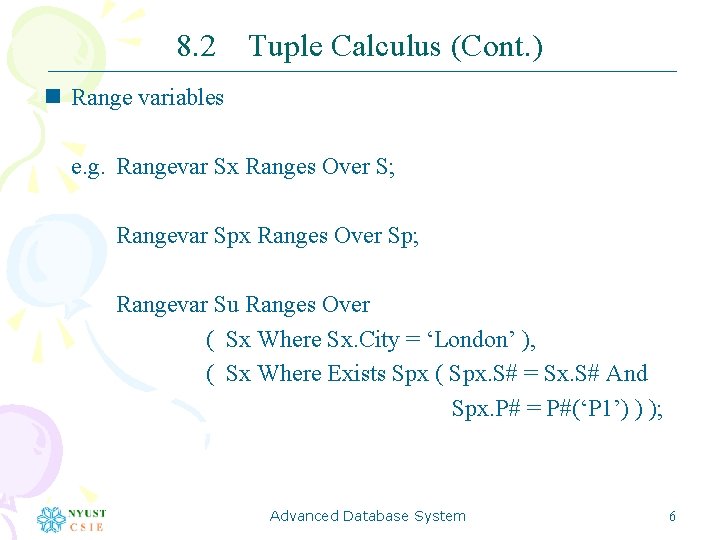 8.2 Tuple Calculus (Cont.)

Range variables

e.g. Rangevar Sx Ranges Over S;

Rangevar Spx Ranges Over Sp;

Rangevar Su Ranges Over
( Sx Where Sx.City = ‘London’ ),
( Sx Where Exists Spx ( Spx.S# = Sx.S# And
Spx.P# = P#(‘P1’) ) );

NYUST
CSIE

Advanced Database System

6